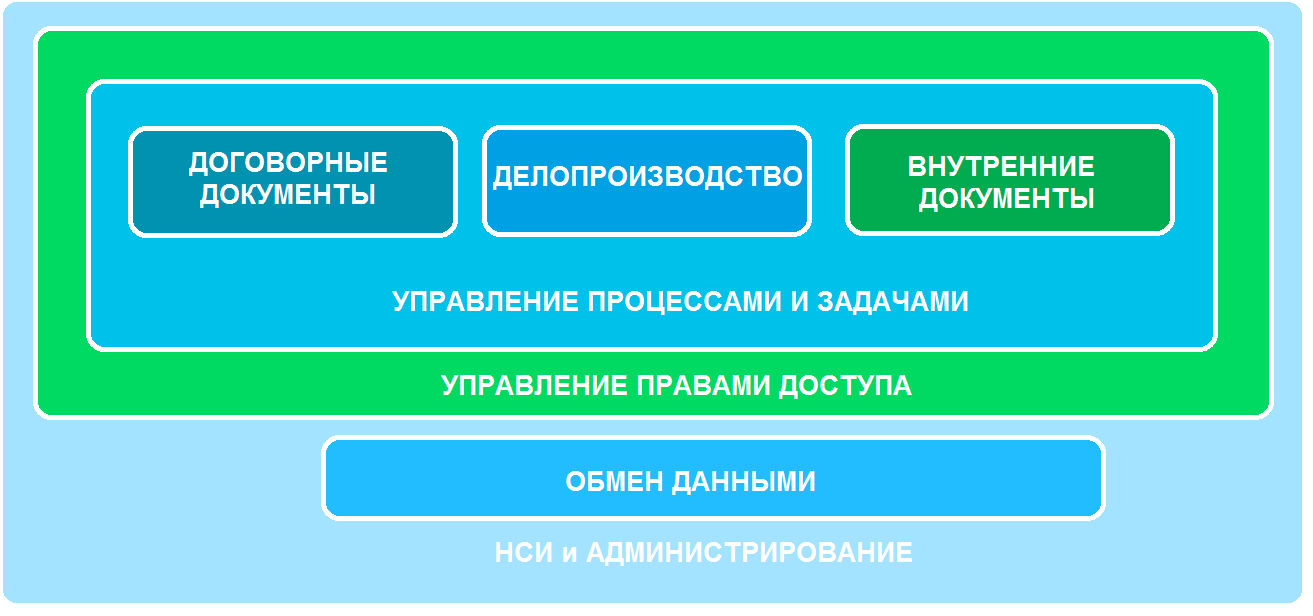 ДОГОВОРНЫЕ ДОКУМЕНТЫ

ДЕЛОПРОИЗВОДСТВО

ВНУТРЕННИЕ ДОКУМЕНТЫ

УПРАВЛЕНИЕ ПРОЦЕССАМИ И ЗАДАЧАМИ

УПРАВЛЕНИЕ ПРАВАМИ ДОСТУПА

ОБМЕН ДАННЫМИ

НСИ и АДМИНИСТРИРОВАНИЕ